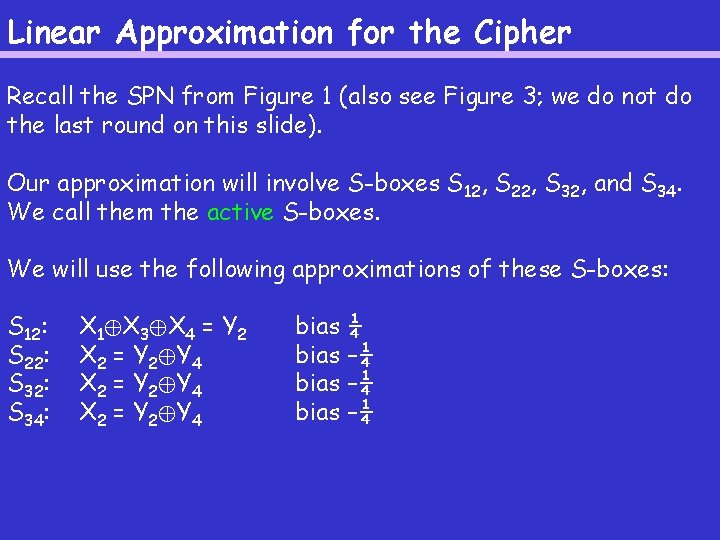 Linear Approximation for the Cipher

Recall the SPN from Figure 1 (also see Figure 3; we do not do the last round on this slide).

Our approximation will involve S-boxes $S_{12}$, $S_{22}$, $S_{32}$, and $S_{34}$. We call them the active S-boxes.

We will use the following approximations of these S-boxes:

$S_{12}$: $X_1 \oplus X_3 \oplus X_4 = Y_2$ bias $\frac{1}{4}$
$S_{22}$: $X_2 = Y_2 \oplus Y_4$ bias $-\frac{1}{4}$
$S_{32}$: $X_2 = Y_2 \oplus Y_4$ bias $-\frac{1}{4}$
$S_{34}$: $X_2 = Y_2 \oplus Y_4$ bias $-\frac{1}{4}$